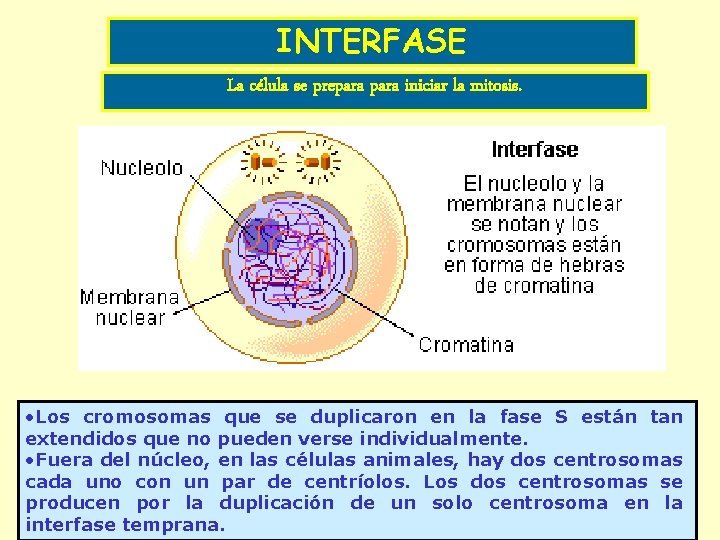 INTERFASE

La célula se prepara para iniciar la mitosis.

Nucleolo

Membrana nuclear

Cromatina

Interfase

El nucleolo y la membrana nuclear se notan y los cromosomas están en forma de hebras de cromatina

•Los cromosomas que se duplicaron en la fase S están tan extendidos que no pueden verse individualmente.
•Fuera del núcleo, en las células animales, hay dos centrosomas cada uno con un par de centríolos. Los dos centrosomas se producen por la duplicación de un solo centrosoma en la interfase temprana.